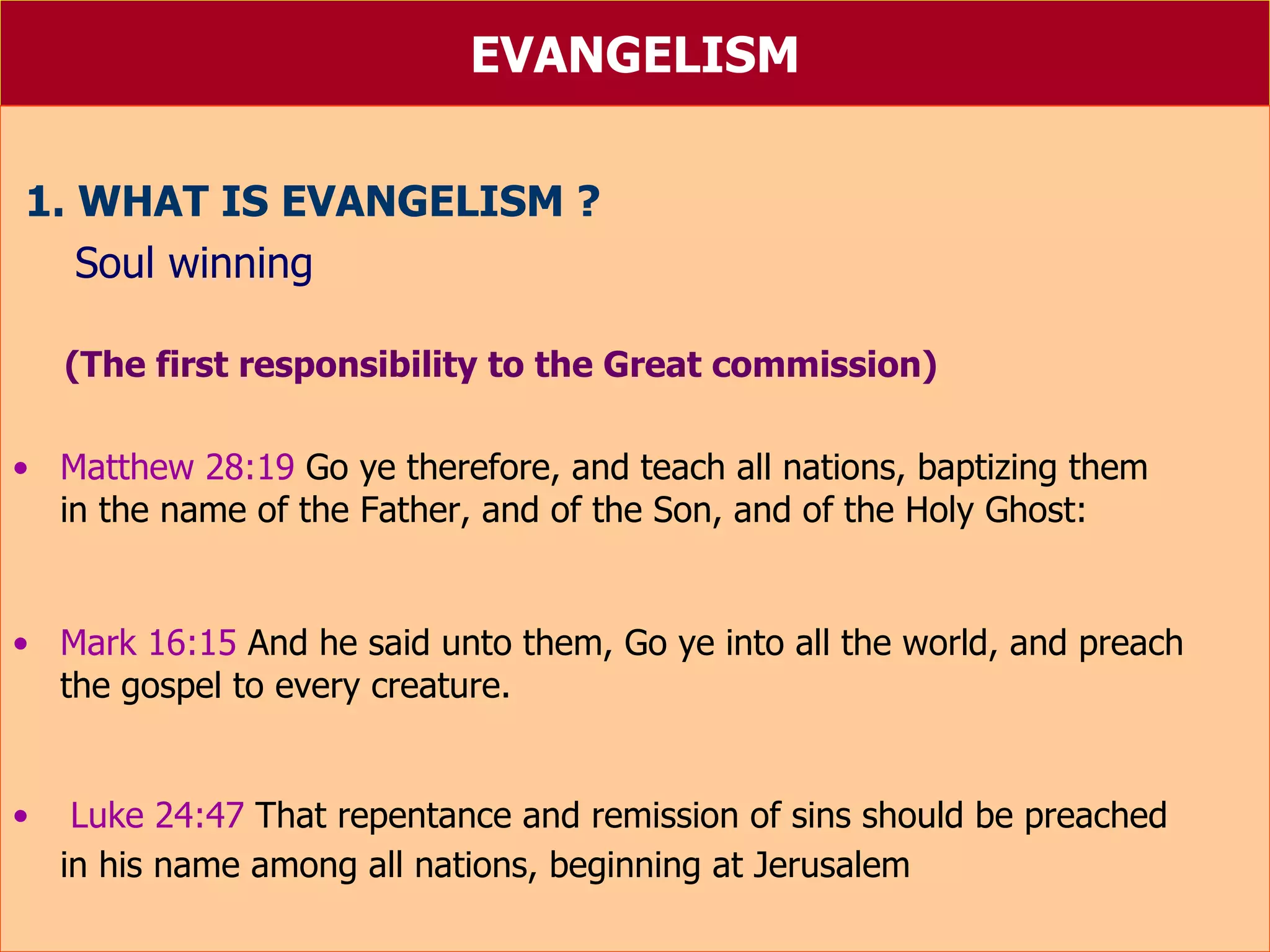 EVANGELISM

1. WHAT IS EVANGELISM ?

Soul winning

(The first responsibility to the Great commission)

• Matthew 28:19 Go ye therefore, and teach all nations, baptizing them in the name of the Father, and of the Son, and of the Holy Ghost:

• Mark 16:15 And he said unto them, Go ye into all the world, and preach the gospel to every creature.

• Luke 24:47 That repentance and remission of sins should be preached in his name among all nations, beginning at Jerusalem